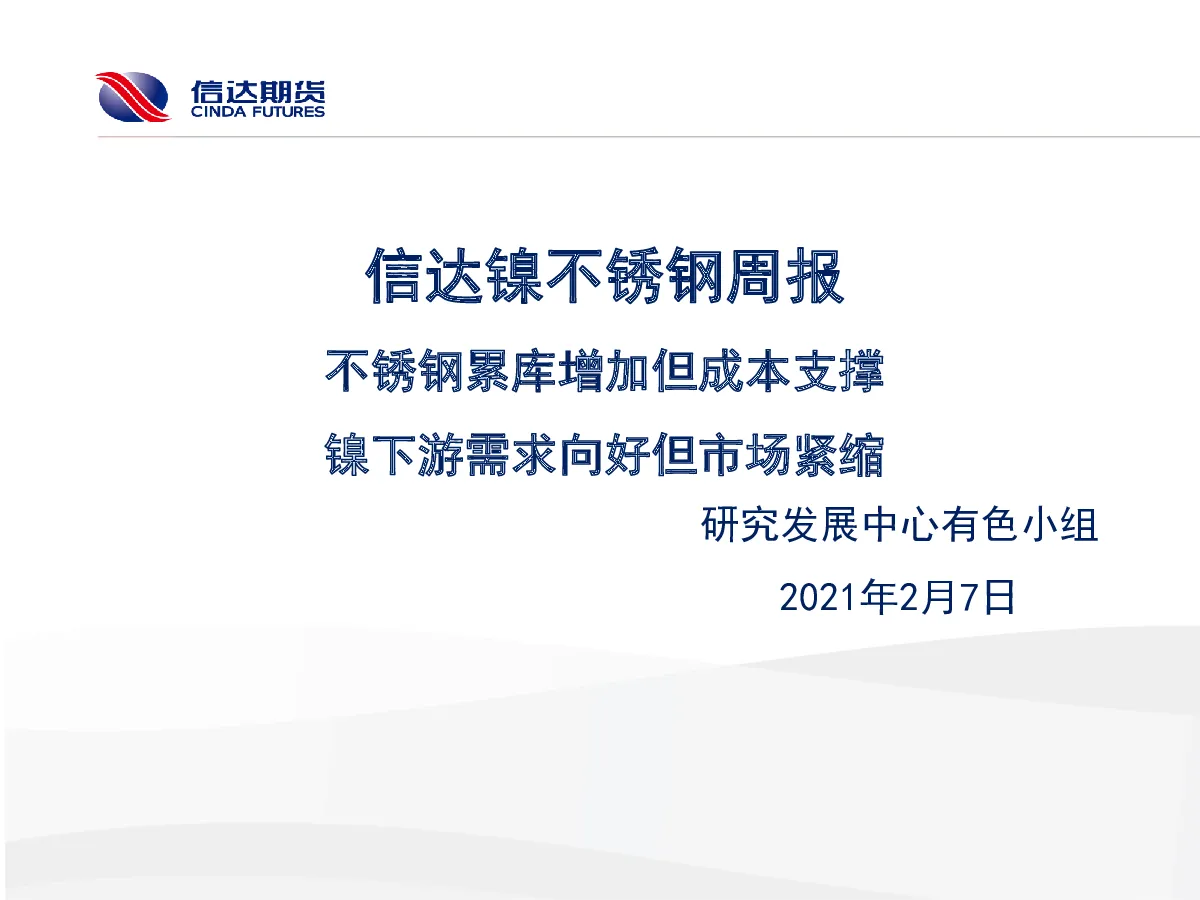 信达期货
CINDA FUTURES

信达镍不锈钢周报

不锈钢累库增加但成本支撑

镍下游需求向好但市场紧缩

研究发展中心有色小组

2021年2月7日